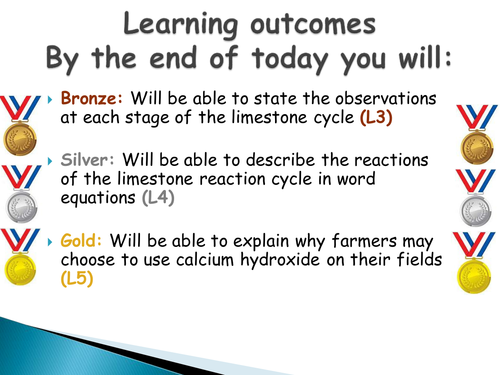 Learning outcomes
By the end of today you will:

Bronze: Will be able to state the observations at each stage of the limestone cycle (L3)

Silver: Will be able to describe the reactions of the limestone reaction cycle in word equations (L4)

Gold: Will be able to explain why farmers may choose to use calcium hydroxide on their fields (L5)